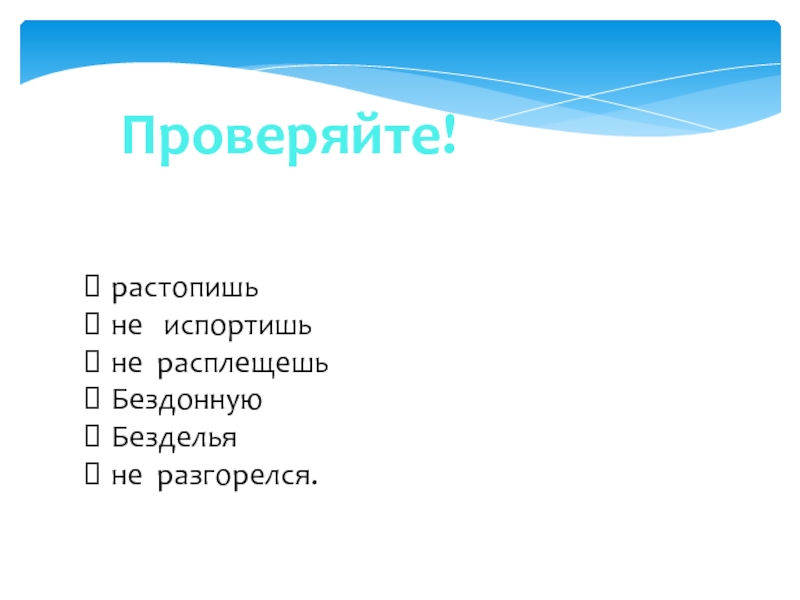 Проверяйте!

 растопишь
 не испортишь
 не расплещешь
 Бездонную
 Безделья
 не разгорелся.